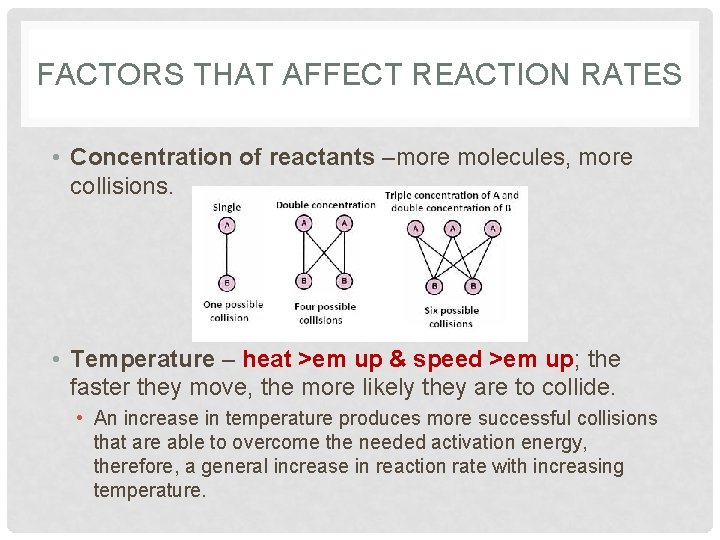 FACTORS THAT AFFECT REACTION RATES

• **Concentration of reactants** –more molecules, more collisions.

Single

A

B

One possible collision

Double concentration

A A

B B

Four possible collisions

Triple concentration of A and double concentration of B

A A A

B B

Six possible collisions

• **Temperature** – **heat >em up & speed >em up**; the faster they move, the more likely they are to collide.

• An increase in temperature produces more successful collisions that are able to overcome the needed activation energy, therefore, a general increase in reaction rate with increasing temperature.